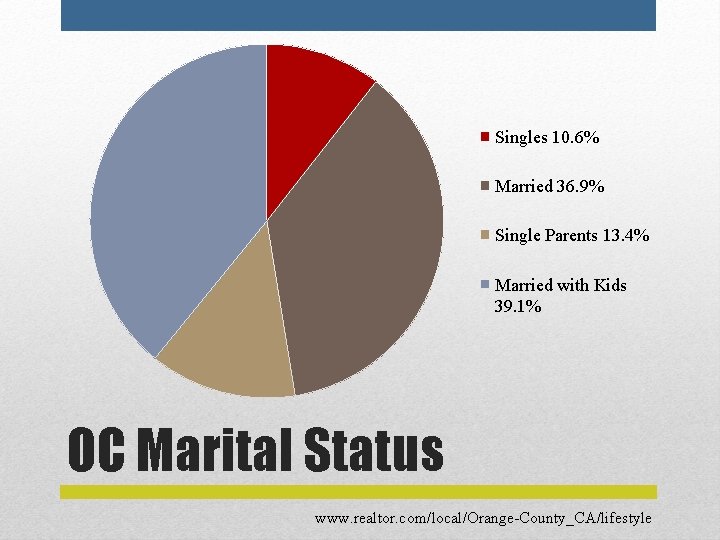 Singles 10.6%

Married 36.9%

Single Parents 13.4%

Married with Kids 39.1%

OC Marital Status

www.realtor.com/local/Orange-County_CA/lifestyle